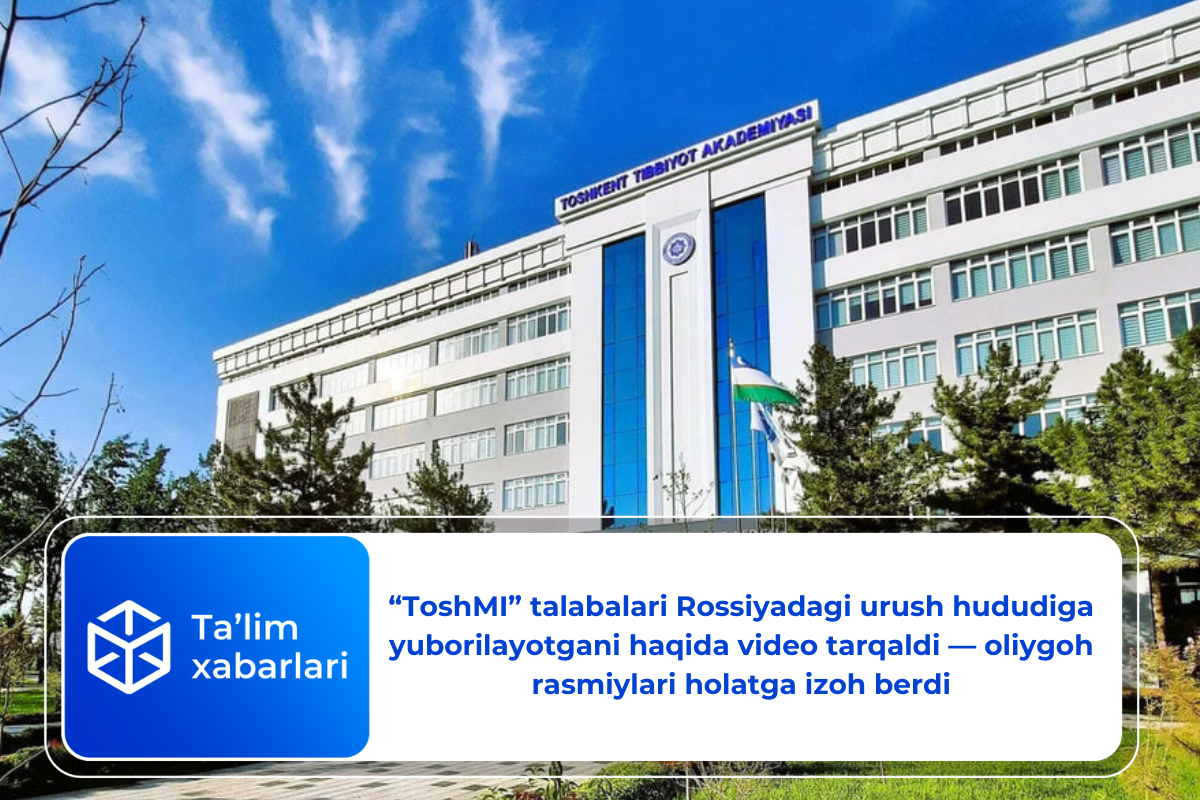 TOSHKENT TIBBIYOT AKADEMIYASI

Ta’lim xabarlari

“ToshMI” talabalari Rossiyadagi urush hududiga yuborilayotgani haqida video tarqaldi — oliygoh rasmiylari holatga izoh berdi